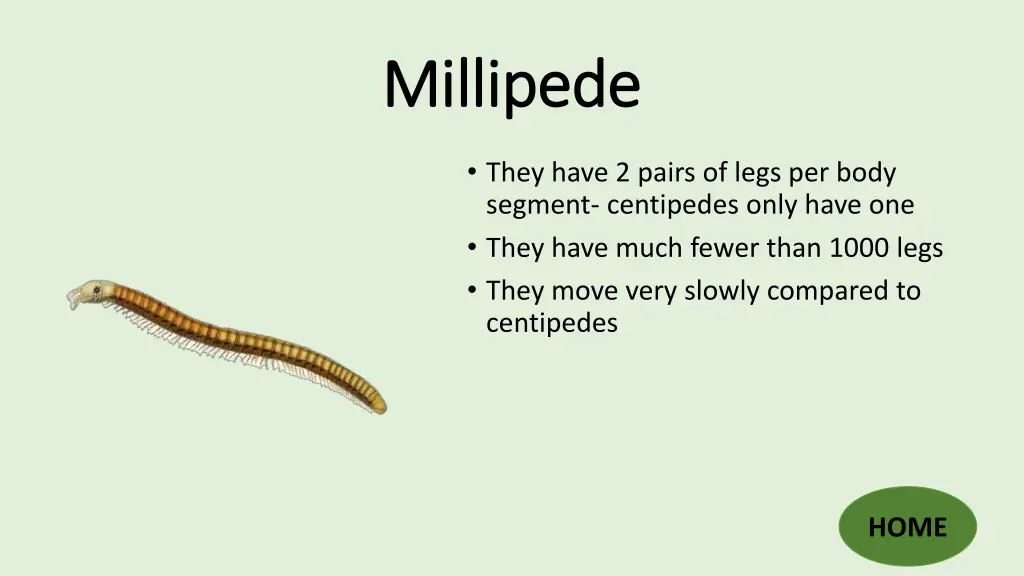 Millipede

• They have 2 pairs of legs per body segment- centipedes only have one
• They have much fewer than 1000 legs
• They move very slowly compared to centipedes

HOME